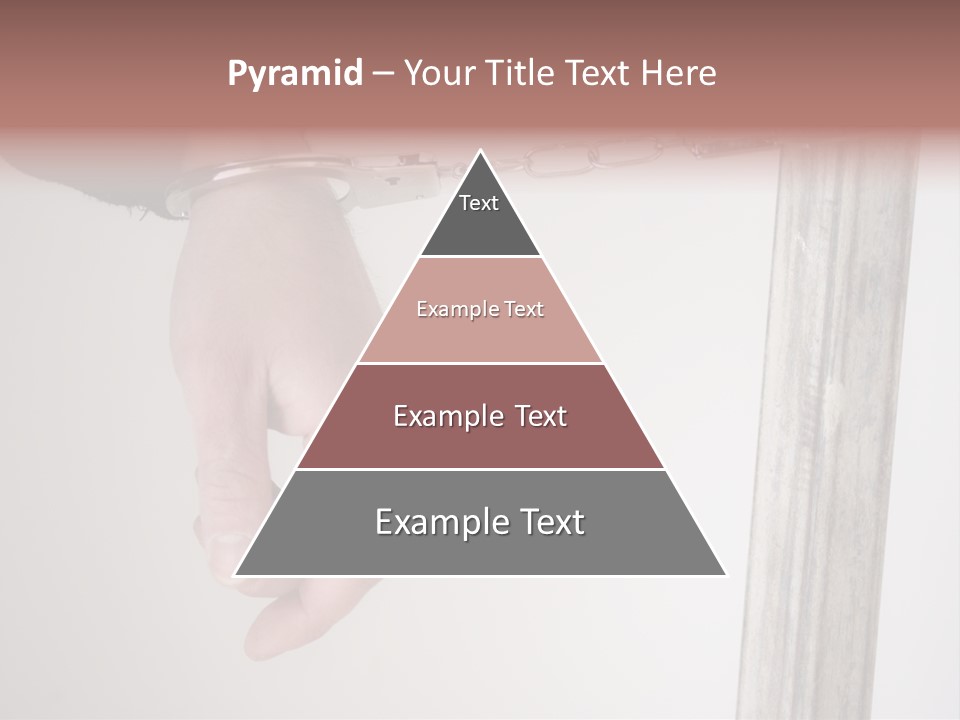 Pyramid – Your Title Text Here

Text

Example Text

Example Text

Example Text